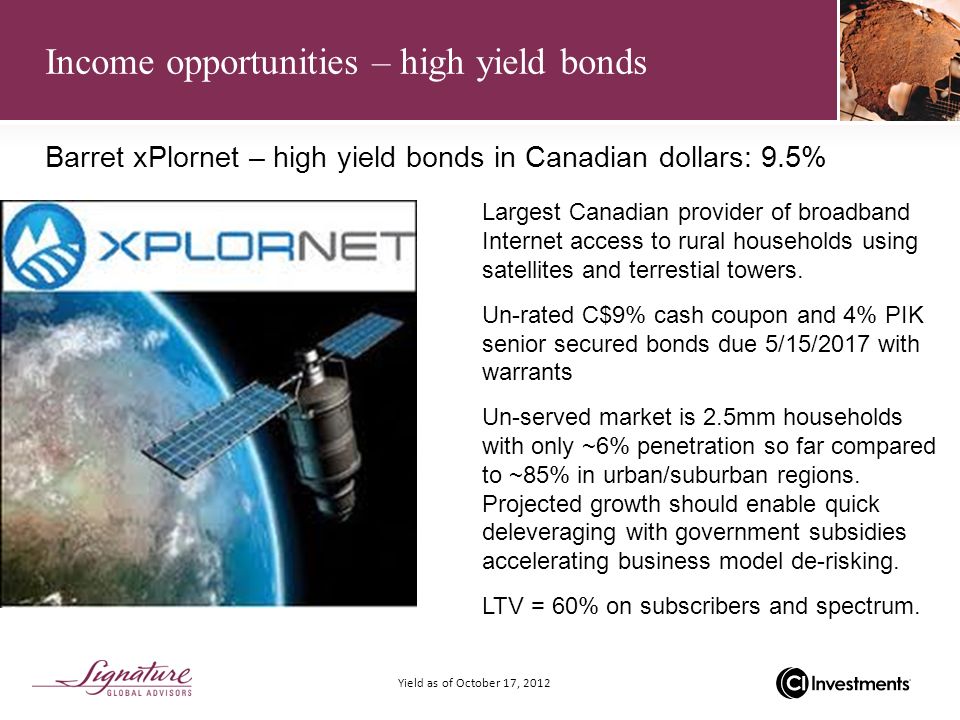 Income opportunities – high yield bonds

Barret xPlornet – high yield bonds in Canadian dollars: 9.5%

XPLORNET

Largest Canadian provider of broadband Internet access to rural households using satellites and terrestial towers.

Un-rated C$9% cash coupon and 4% PIK senior secured bonds due 5/15/2017 with warrants

Un-served market is 2.5mm households with only ~6% penetration so far compared to ~85% in urban/suburban regions. Projected growth should enable quick deleveraging with government subsidies accelerating business model de-risking.

LTV = 60% on subscribers and spectrum.

Signature GLOBAL ADVISORS

Yield as of October 17, 2012

CI Investments